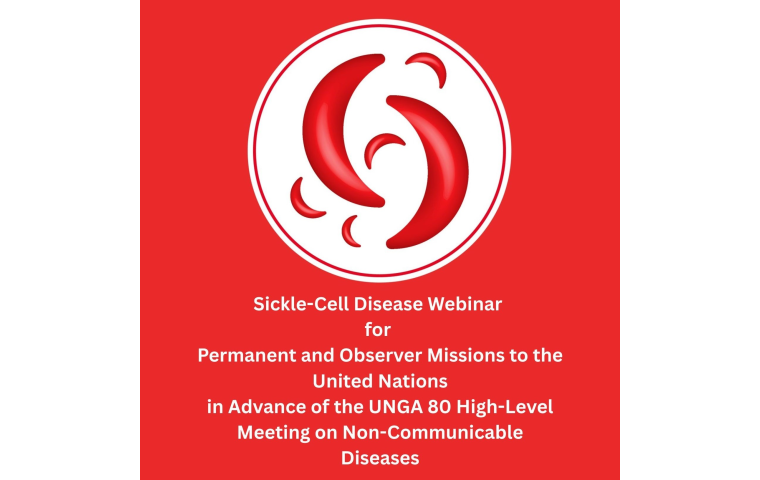 Sickle-Cell Disease Webinar
for
Permanent and Observer Missions to the United Nations
in Advance of the UNGA 80 High-Level Meeting on Non-Communicable Diseases